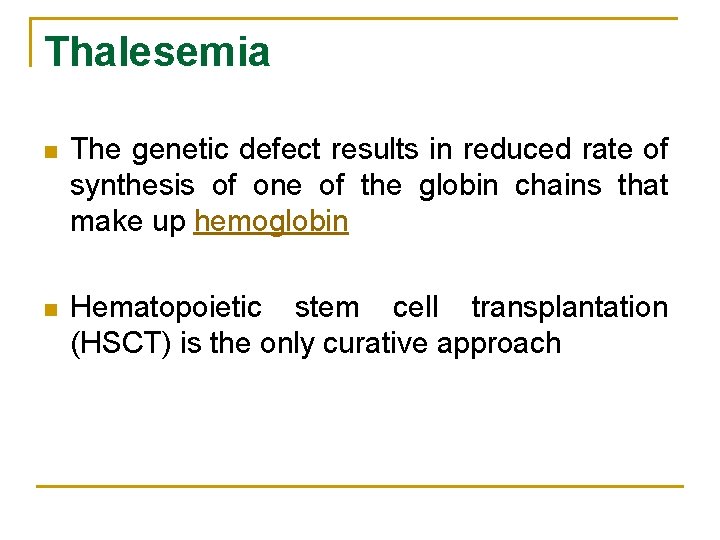 Thalesemia

The genetic defect results in reduced rate of synthesis of one of the globin chains that make up hemoglobin

Hematopoietic stem cell transplantation (HSCT) is the only curative approach